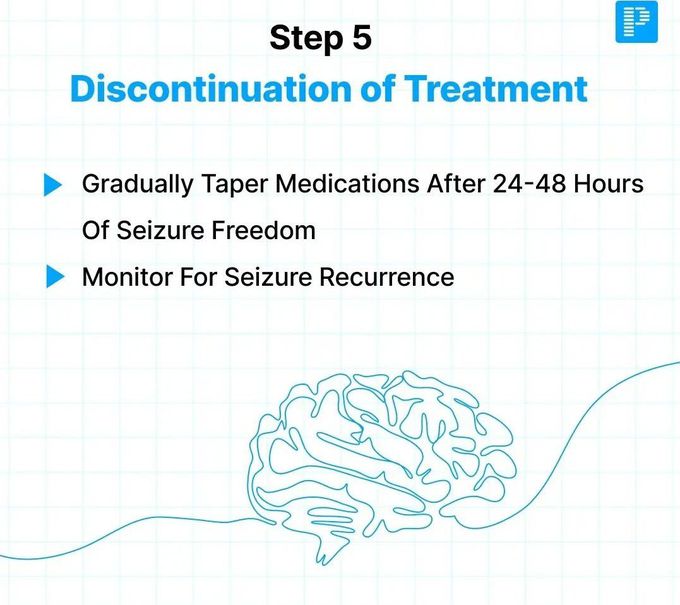 Step 5

Discontinuation of Treatment

Gradually Taper Medications After 24-48 Hours Of Seizure Freedom

Monitor For Seizure Recurrence